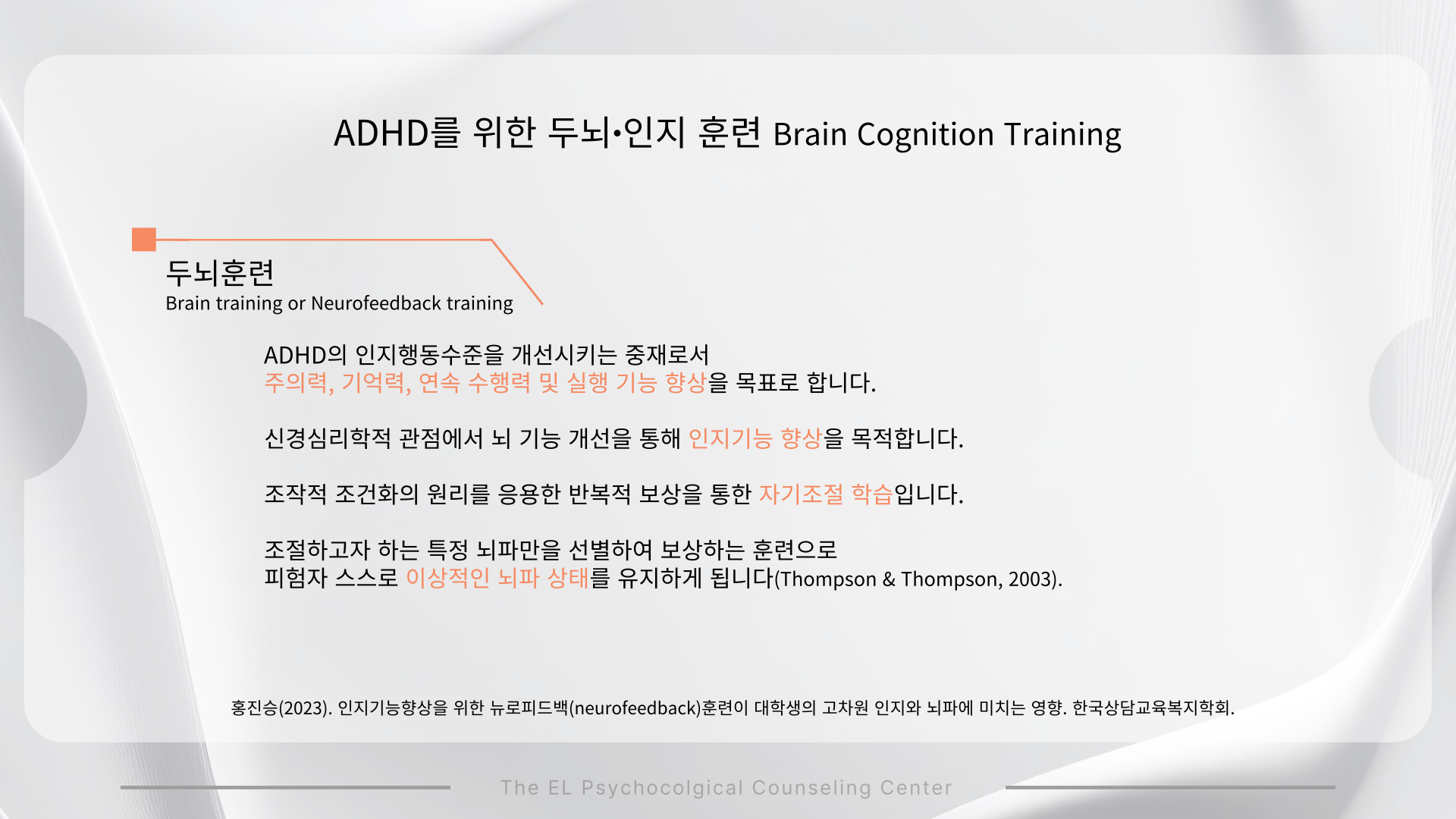 ADHD를 위한 두뇌·인지 훈련 Brain Cognition Training

두뇌훈련
Brain training or Neurofeedback training

ADHD의 인지행동수준을 개선시키는 중재로서
주의력, 기억력, 연속 수행력 및 실행 기능 향상을 목표로 합니다.

신경심리학적 관점에서 뇌 기능 개선을 통해 인지기능 향상을 목적합니다.

조작적 조건화의 원리를 응용한 반복적 보상을 통한 자기조절 학습입니다.

조절하고자 하는 특정 뇌파만을 선별하여 보상하는 훈련으로
피험자 스스로 이상적인 뇌파 상태를 유지하게 됩니다(Thompson & Thompson, 2003).

홍진승(2023). 인지기능향상을 위한 뉴로피드백(neurofeedback)훈련이 대학생의 고차원 인지와 뇌파에 미치는 영향. 한국상담교육복지학회.

The EL Psychocolgical Counseling Center